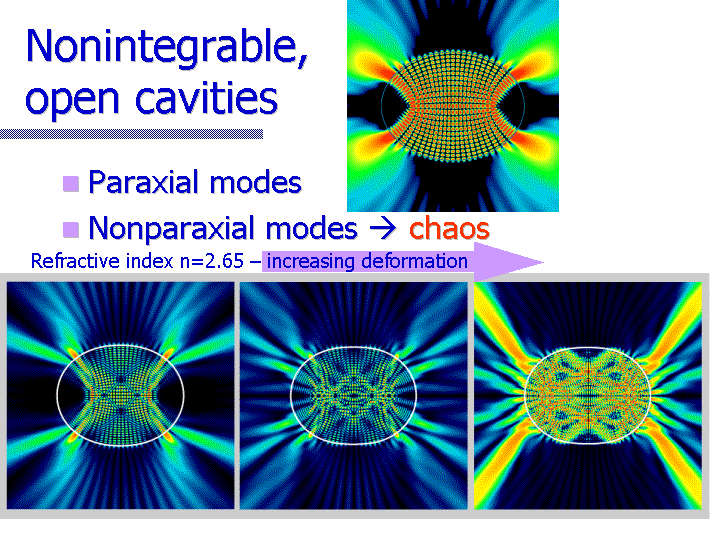 Nonintegrable, open cavities

Paraxial modes

Nonparaxial modes → chaos

Refractive index n=2.65 – increasing deformation